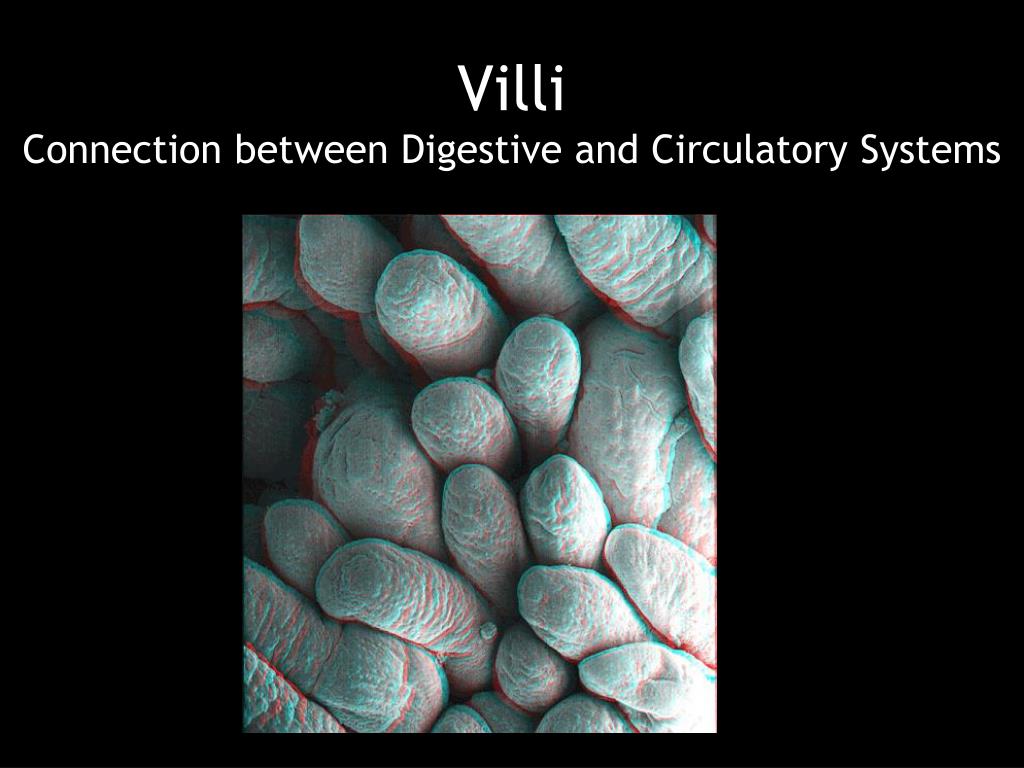 Villi
Connection between Digestive and Circulatory Systems